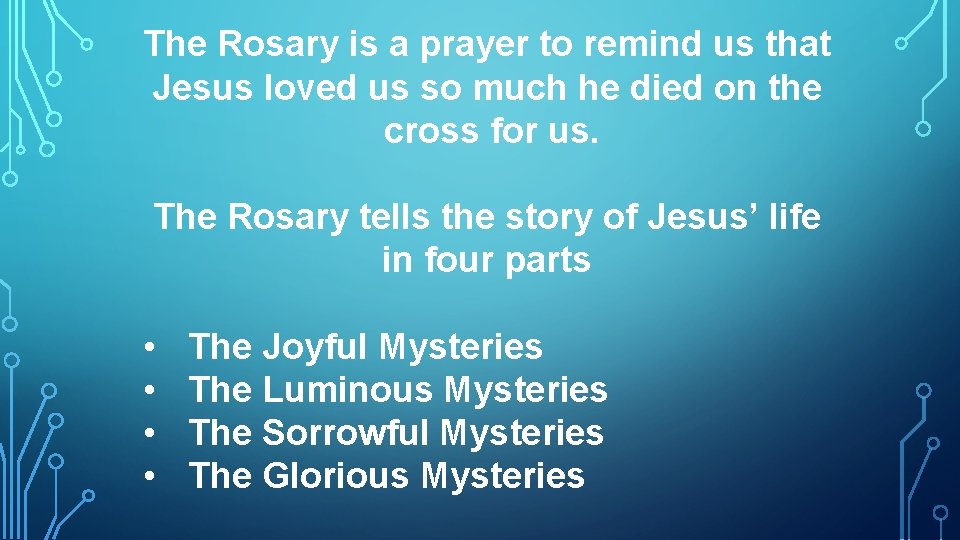 The Rosary is a prayer to remind us that Jesus loved us so much he died on the cross for us.

The Rosary tells the story of Jesus’ life in four parts

• The Joyful Mysteries
• The Luminous Mysteries
• The Sorrowful Mysteries
• The Glorious Mysteries